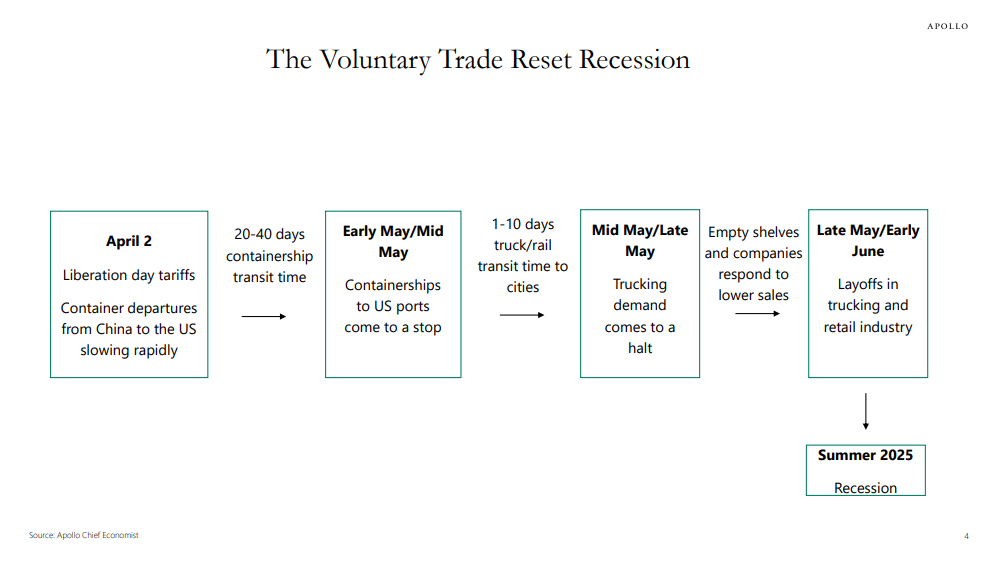 APOLLO

The Voluntary Trade Reset Recession

April 2

Liberation day tariffs

Container departures from China to the US slowing rapidly

20-40 days containership transit time

Early May/Mid May

Containerships to US ports come to a stop

1-10 days truck/rail transit time to cities

Mid May/Late May

Trucking demand comes to a halt

Empty shelves and companies respond to lower sales

Late May/Early June

Layoffs in trucking and retail industry

Summer 2025

Recession

Source: Apollo Chief Economist

4